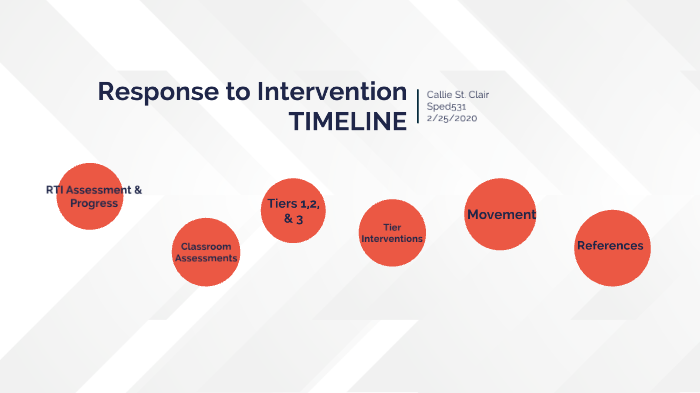 Response to Intervention
TIMELINE

Callie St. Clair
Sped531
2/25/2020

RTI Assessment & Progress

Classroom Assessments

Tiers 1,2, & 3

Tier Interventions

Movement

References